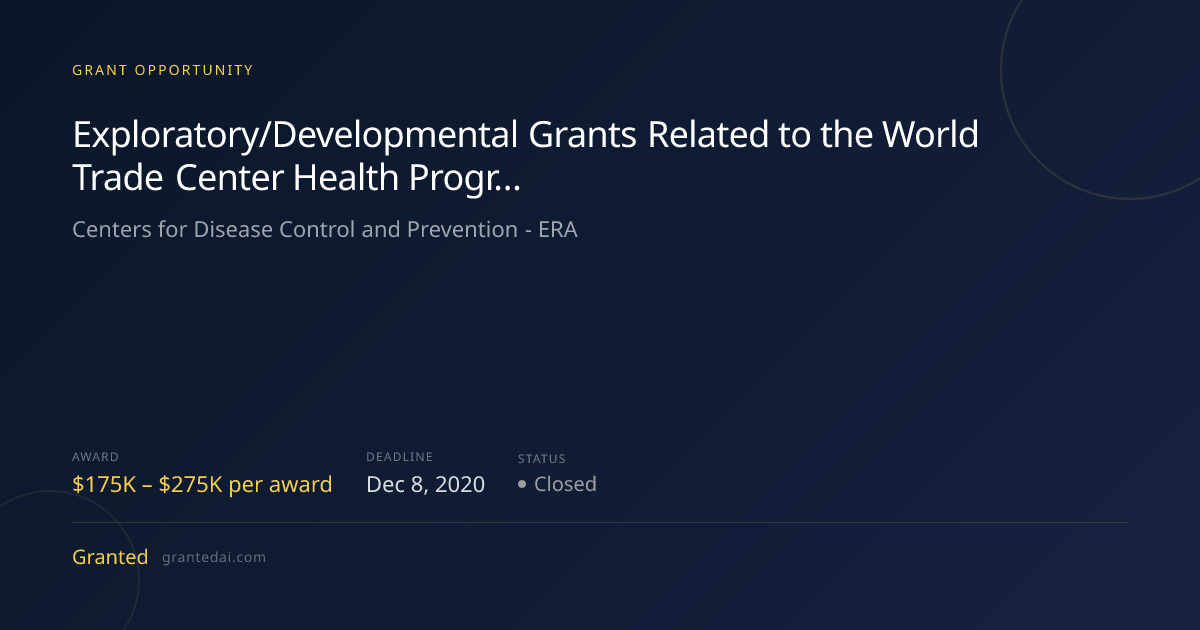 GRANT OPPORTUNITY

Exploratory/Developmental Grants Related to the World Trade Center Health Progr...

Centers for Disease Control and Prevention - ERA

AWARD
$175K – $275K per award

DEADLINE
Dec 8, 2020

STATUS
• Closed

Granted grantedai.com